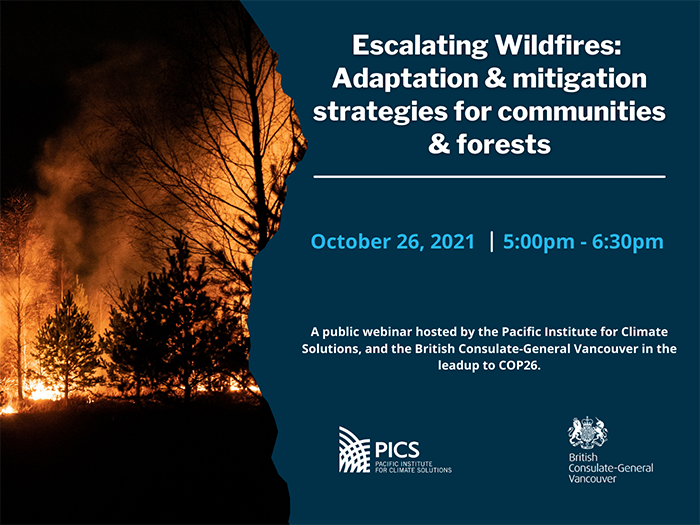 Escalating Wildfires: Adaptation & mitigation strategies for communities & forests

October 26, 2021 | 5:00pm - 6:30pm

A public webinar hosted by the Pacific Institute for Climate Solutions, and the British Consulate-General Vancouver in the leadup to COP26.

PICS
PACIFIC INSTITUTE FOR CLIMATE SOLUTIONS

British Consulate-General Vancouver